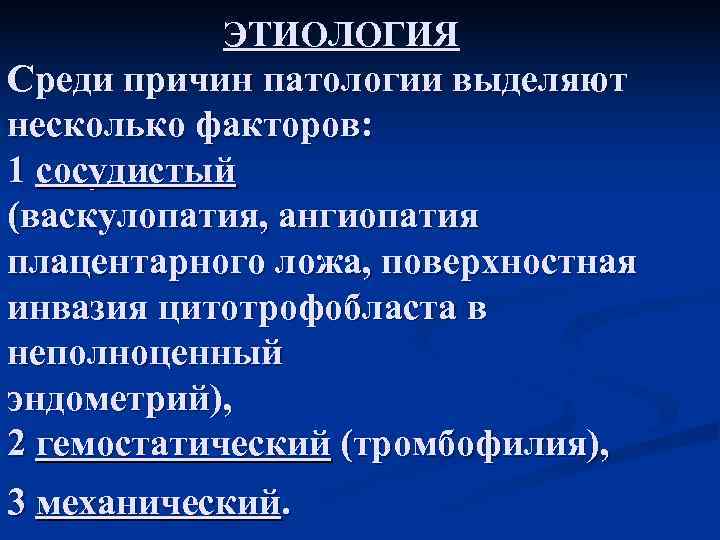 ЭТИОЛОГИЯ

Среди причин патологии выделяют несколько факторов:
1 сосудистый
(васкулопатия, ангиопатия плацентарного ложа, поверхностная инвазия цитотрофобласта в неполноценный
эндометрий),
2 гемостатический (тромбофилия),

3 механический.